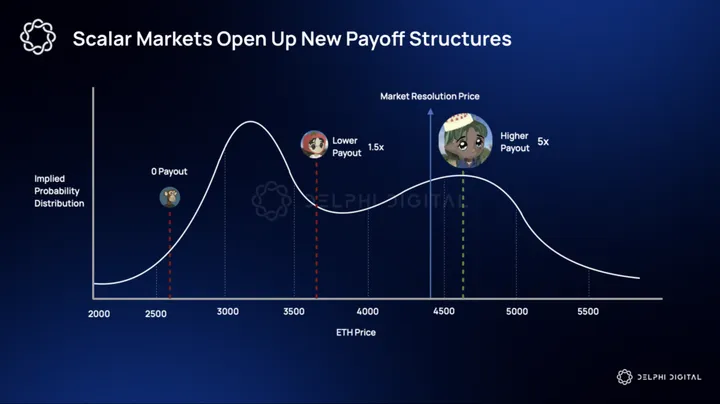 Scalar Markets Open Up New Payoff Structures

Market Resolution Price

Implied Probability Distribution

0 Payout

Lower Payout 1.5x

Higher Payout 5x

DELPHI DIGITAL

2000 2500 3000 3500 4000 4500 5000 5500

ETH Price

DELPHI DIGITAL